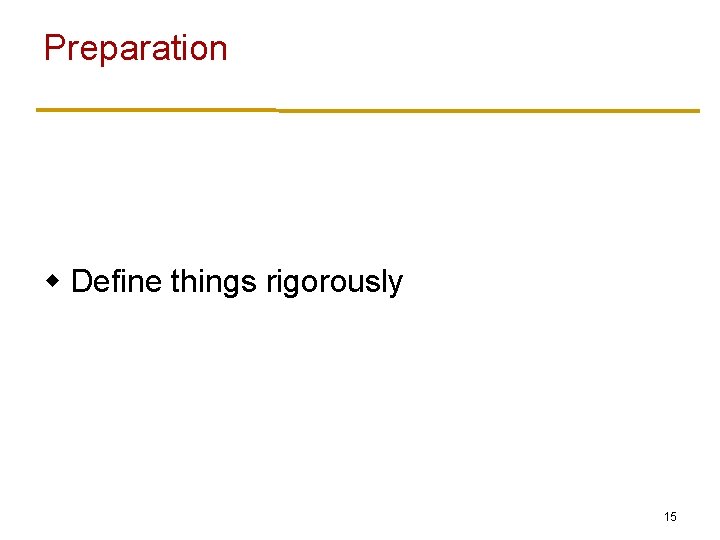 Preparation

• Define things rigorously

15